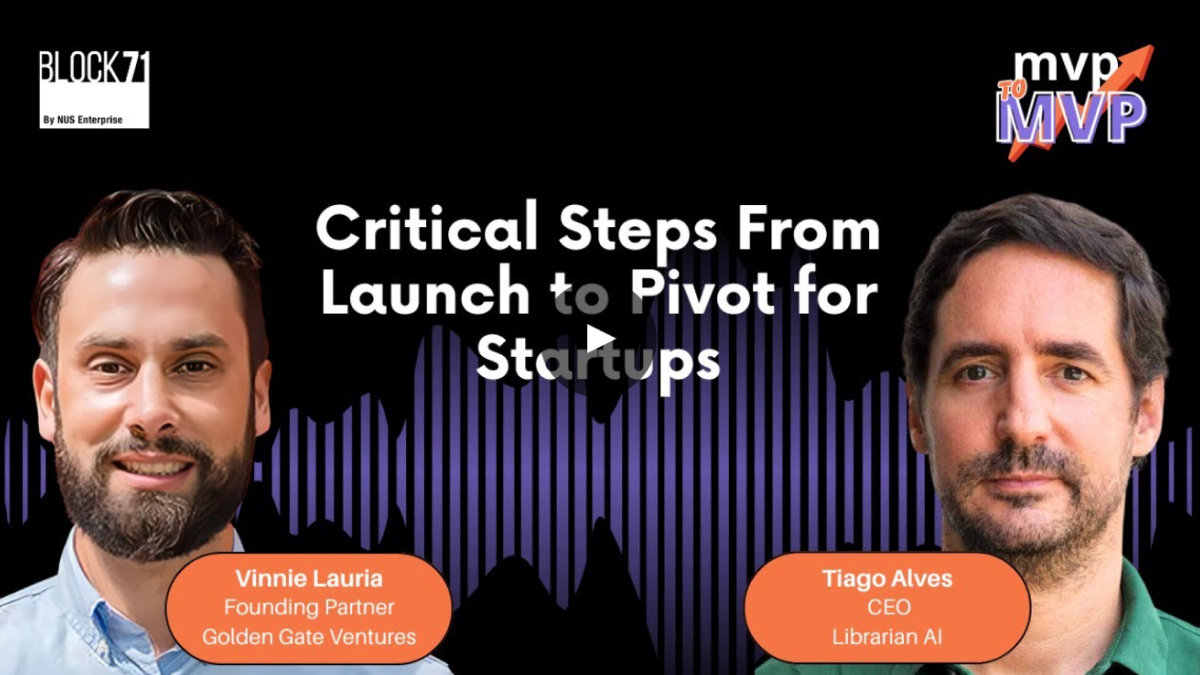 BLOCK71
By NUS Enterprise

mvp
TO
MVP

Critical Steps From Launch to Pivot for Startups

Vinnie Lauria
Founding Partner
Golden Gate Ventures

Tiago Alves
CEO
Librarian AI